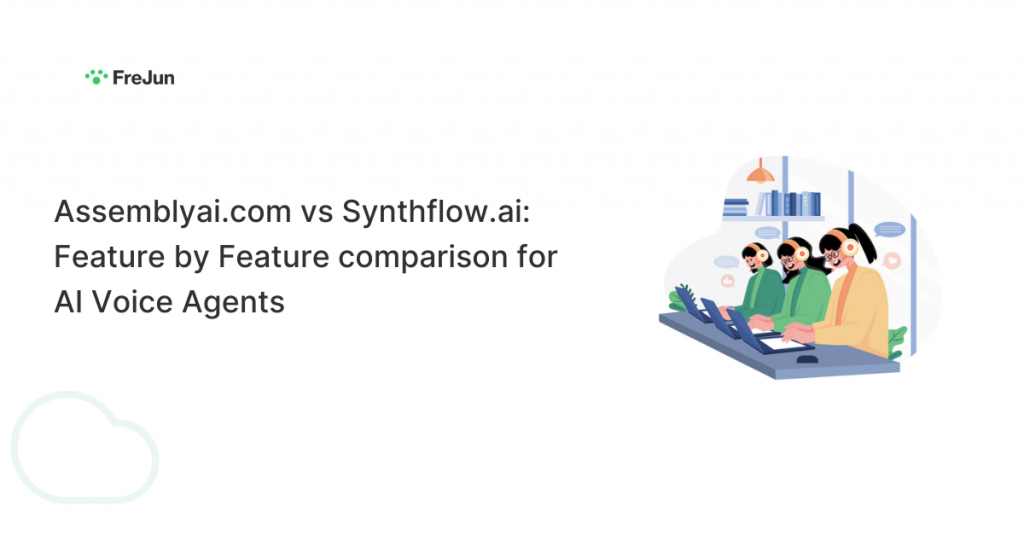 FreJun

Assemblyai.com vs Synthflow.ai: Feature by Feature comparison for AI Voice Agents